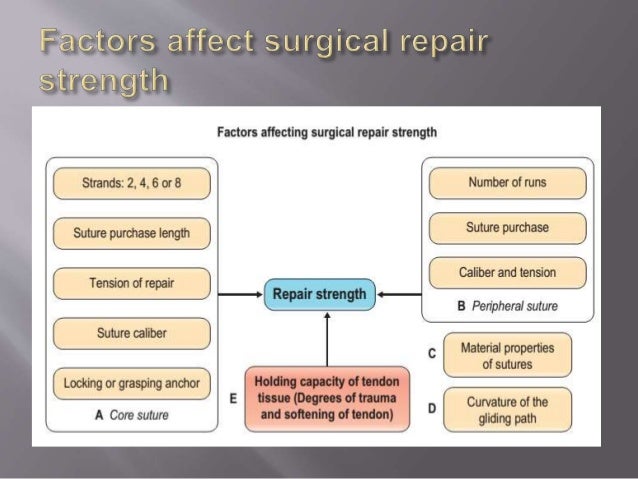 Factors affect surgical repair strength

Factors affecting surgical repair strength

Strands: 2, 4, 6 or 8

Suture purchase length

Tension of repair

Suture caliber

Locking or grasping anchor

A Core suture

Repair strength

Number of runs

Suture purchase

Caliber and tension

B Peripheral suture

C Material properties of sutures

D Curvature of the gliding path

E Holding capacity of tendon tissue (Degrees of trauma and softening of tendon)